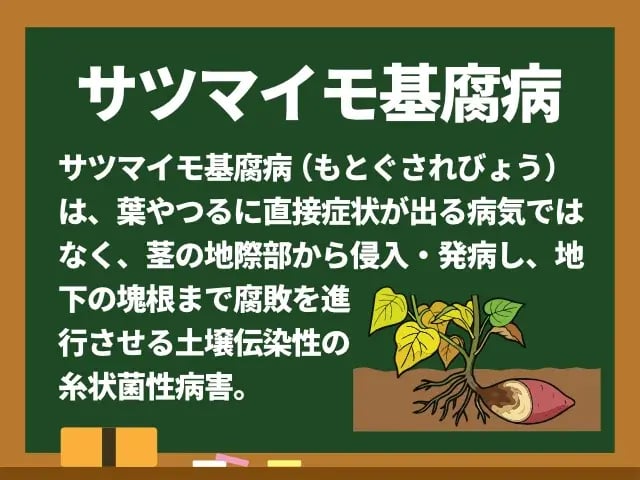 サツマイモ基腐病

サツマイモ基腐病（もとぐされびょう）は、葉やつるに直接症状が出る病気ではなく、茎の地際部から侵入・発病し、地下の塊根まで腐敗を進行させる土壌伝染性の糸状菌性病害。